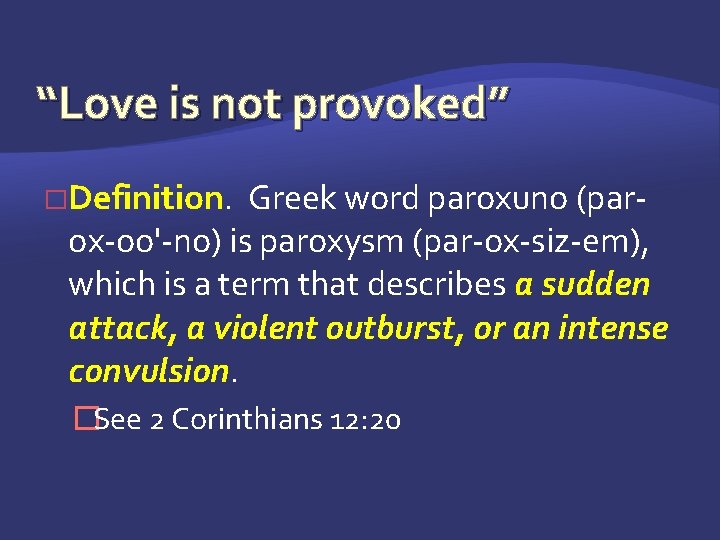 “Love is not provoked”

Definition. Greek word paroxuno (par-ox-oo'-no) is paroxysm (par-ox-siz-em), which is a term that describes a sudden attack, a violent outburst, or an intense convulsion.

See 2 Corinthians 12:20